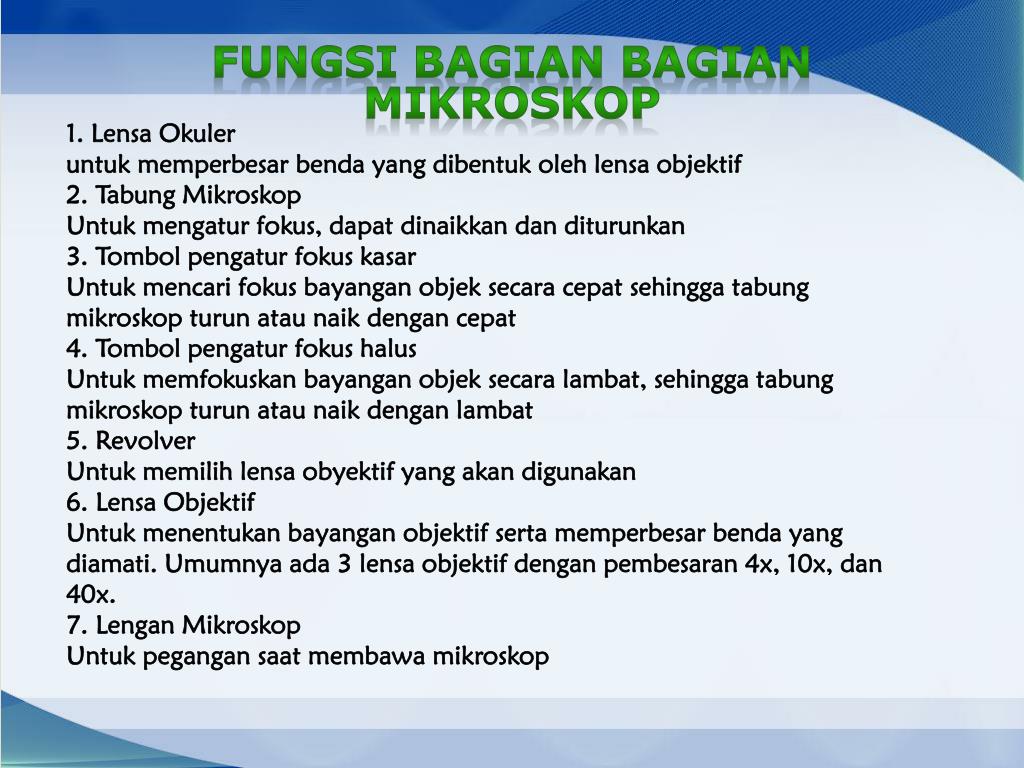 FUNGSI BAGIAN BAGIAN MIKROSKOP

1. Lensa Okuler
untuk memperbesar benda yang dibentuk oleh lensa objektif
2. Tabung Mikroskop
Untuk mengatur fokus, dapat dinaikkan dan diturunkan
3. Tombol pengatur fokus kasar
Untuk mencari fokus bayangan objek secara cepat sehingga tabung mikroskop turun atau naik dengan cepat
4. Tombol pengatur fokus halus
Untuk memfokuskan bayangan objek secara lambat, sehingga tabung mikroskop turun atau naik dengan lambat
5. Revolver
Untuk memilih lensa obyektif yang akan digunakan
6. Lensa Objektif
Untuk menentukan bayangan objektif serta memperbesar benda yang diamati. Umumnya ada 3 lensa objektif dengan pembesaran 4x, 10x, dan 40x.
7. Lengan Mikroskop
Untuk pegangan saat membawa mikroskop